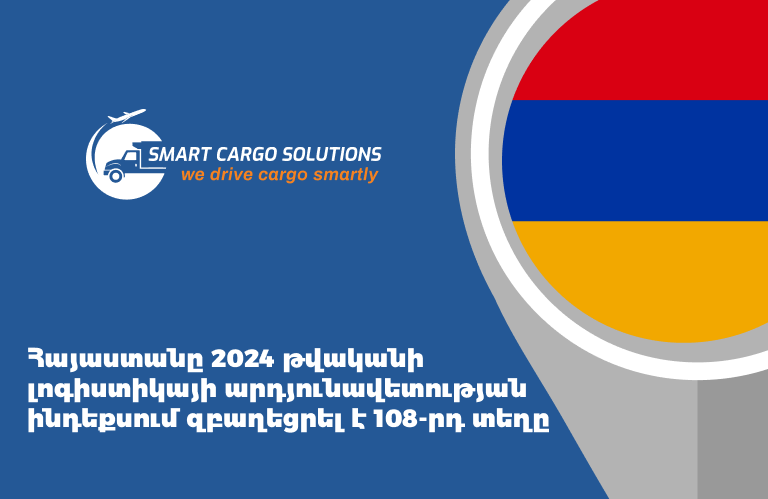 SMART CARGO SOLUTIONS
we drive cargo smartly

Հայաստանը 2024 թվականի լոգիստիկայի արդյունավետության ինդեքսում զբաղեցրել է 108-րդ տեղը